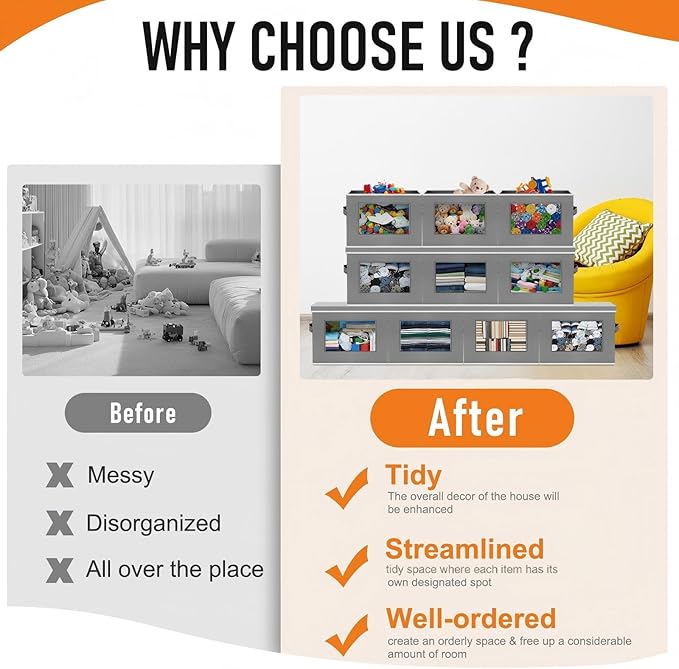 WHY CHOOSE US ?

Before

Messy

Disorganized

All over the place

After

Tidy
The overall decor of the house will be enhanced

Streamlined
tidy space where each item has its own designated spot

Well-ordered
create an orderly space & free up a considerable amount of room